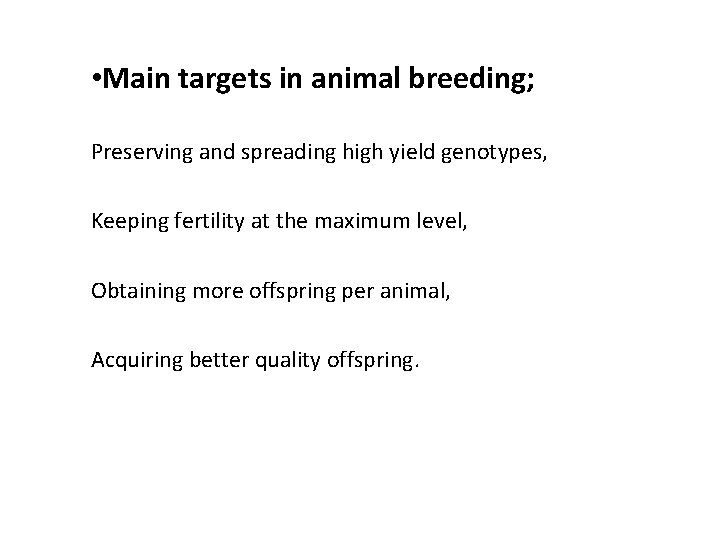 •Main targets in animal breeding;

Preserving and spreading high yield genotypes,

Keeping fertility at the maximum level,

Obtaining more offspring per animal,

Acquiring better quality offspring.